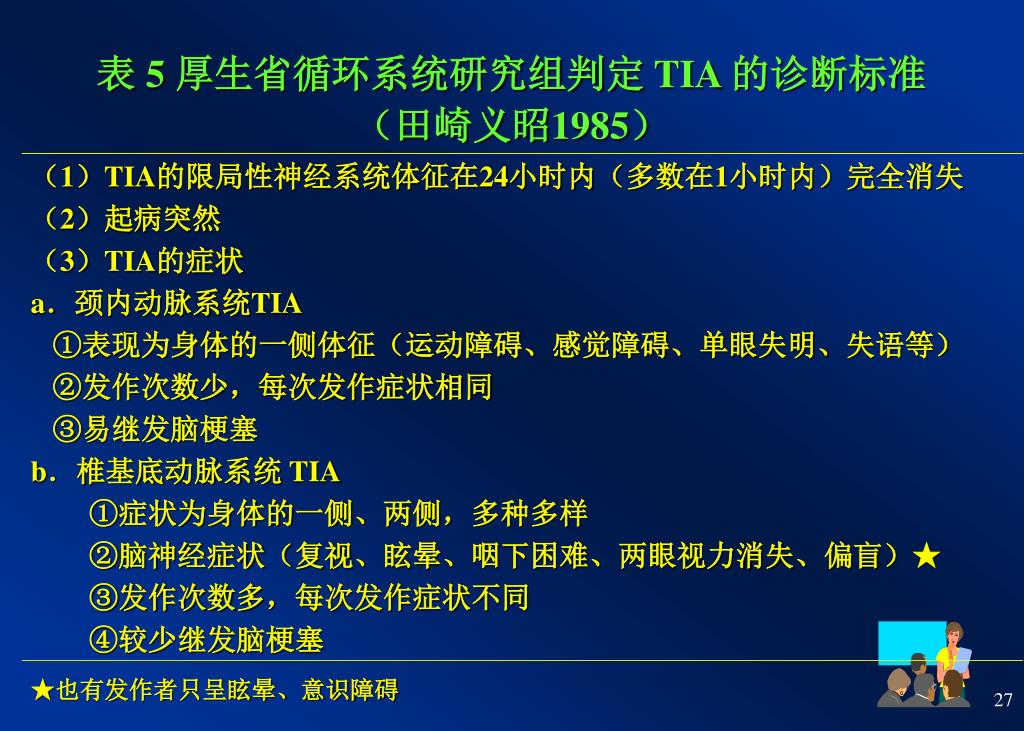 表 5 厚生省循环系统研究组判定 TIA 的诊断标准
（田崎义昭1985）

（1）TIA的限局性神经系统体征在24小时内（多数在1小时内）完全消失
（2）起病突然
（3）TIA的症状
a．颈内动脉系统TIA
①表现为身体的一侧体征（运动障碍、感觉障碍、单眼失明、失语等）
②发作次数少，每次发作症状相同
③易继发脑梗塞
b．椎基底动脉系统 TIA
①症状为身体的一侧、两侧，多种多样
②脑神经症状（复视、眩晕、咽下困难、两眼视力消失、偏盲）★
③发作次数多，每次发作症状不同
④较少继发脑梗塞

★也有发作者只呈眩晕、意识障碍

27